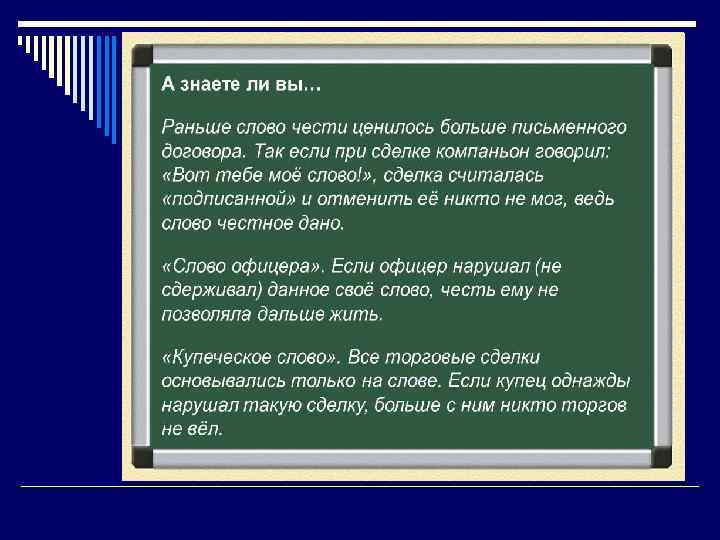 А знаете ли вы…

Раньше слово чести ценилось больше письменного договора. Так если при сделке компаньон говорил: «Вот тебе моё слово!», сделка считалась «подписанной» и отменить её никто не мог, ведь слово честное дано.

«Слово офицера». Если офицер нарушал (не сдерживал) данное своё слово, честь ему не позволяла дальше жить.

«Купеческое слово». Все торговые сделки основывались только на слове. Если купец однажды нарушал такую сделку, больше с ним никто торгов не вёл.